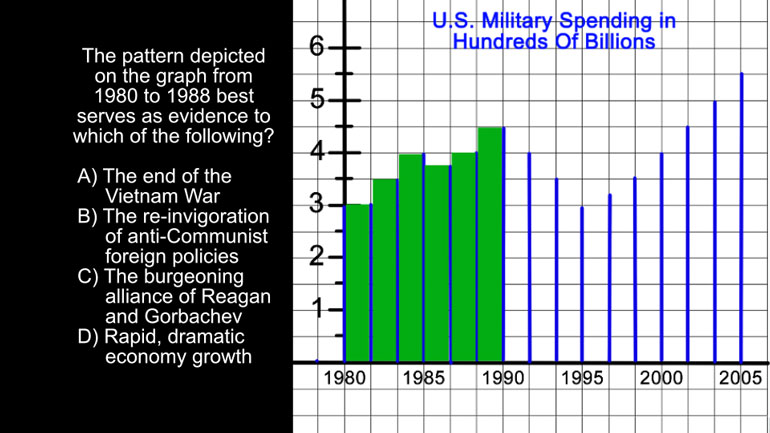 The pattern depicted on the graph from 1980 to 1988 best serves as evidence to which of the following?

A) The end of the Vietnam War
B) The re-invigoration of anti-Communist foreign policies
C) The burgeoning alliance of Reagan and Gorbachev
D) Rapid, dramatic economy growth

U.S. Military Spending in Hundreds Of Billions

6
5
4
3
2
1

1980
1985
1990
1995
2000
2005